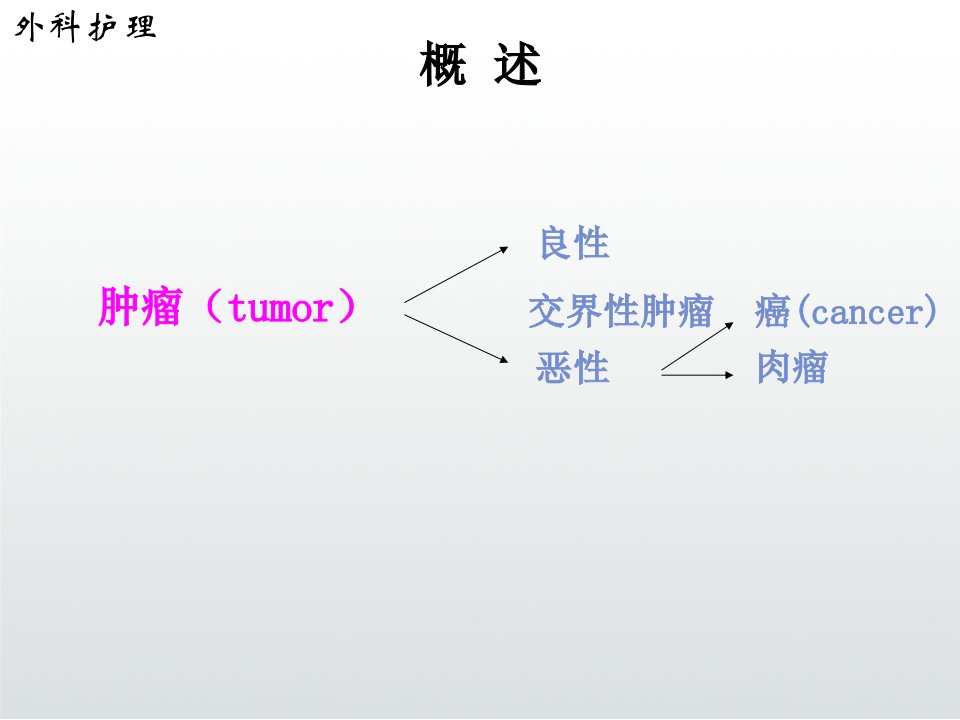 外科护理

概 述

肿瘤（tumor）

良性

交界性肿瘤

恶性

癌(cancer)

肉瘤